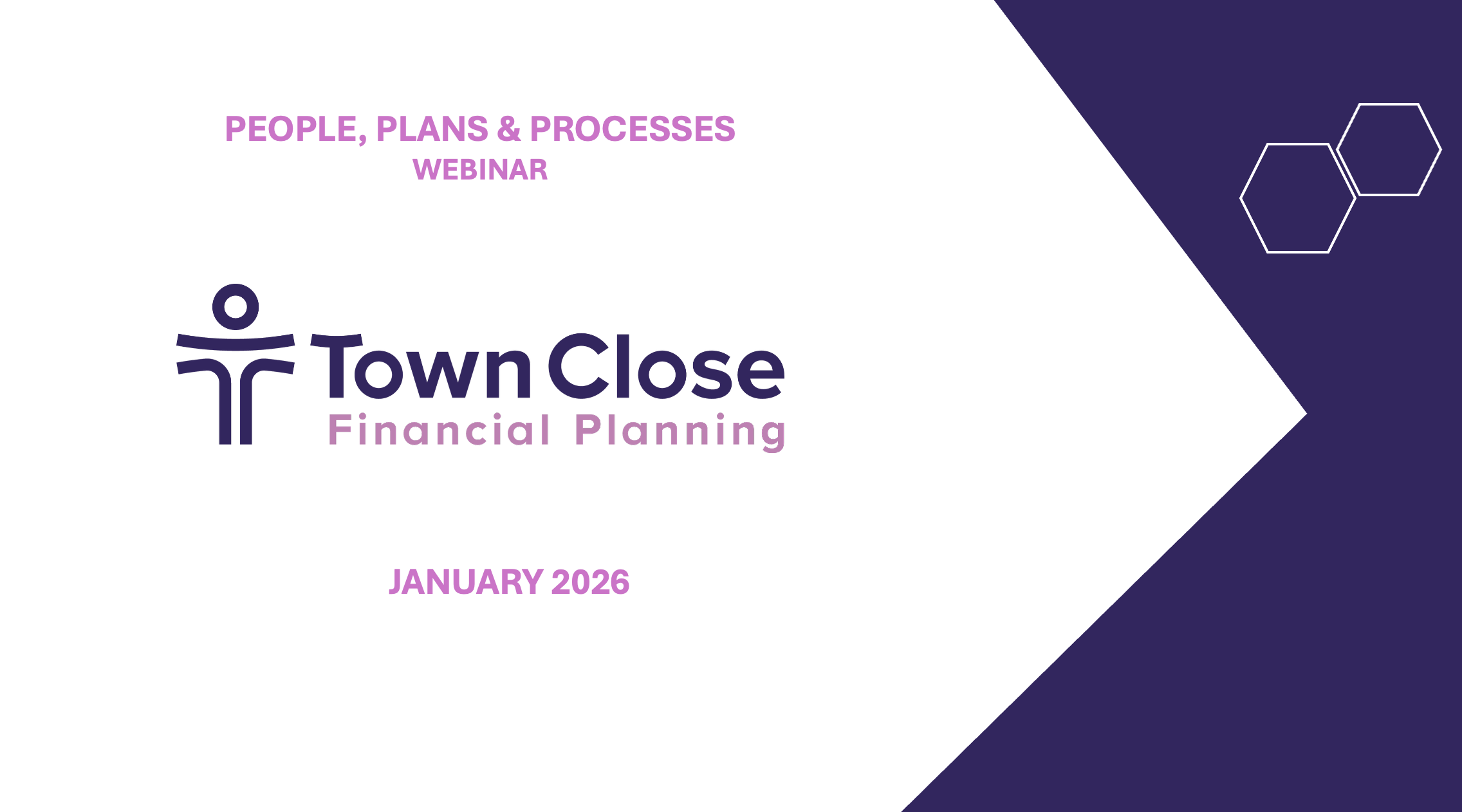 PEOPLE, PLANS & PROCESSES
WEBINAR

Town Close
Financial Planning

JANUARY 2026